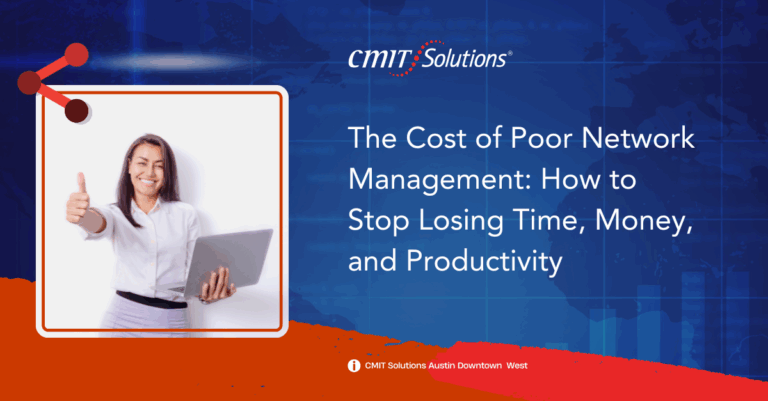 CMIT Solutions®

The Cost of Poor Network Management: How to Stop Losing Time, Money, and Productivity

CMIT Solutions Austin Downtown West